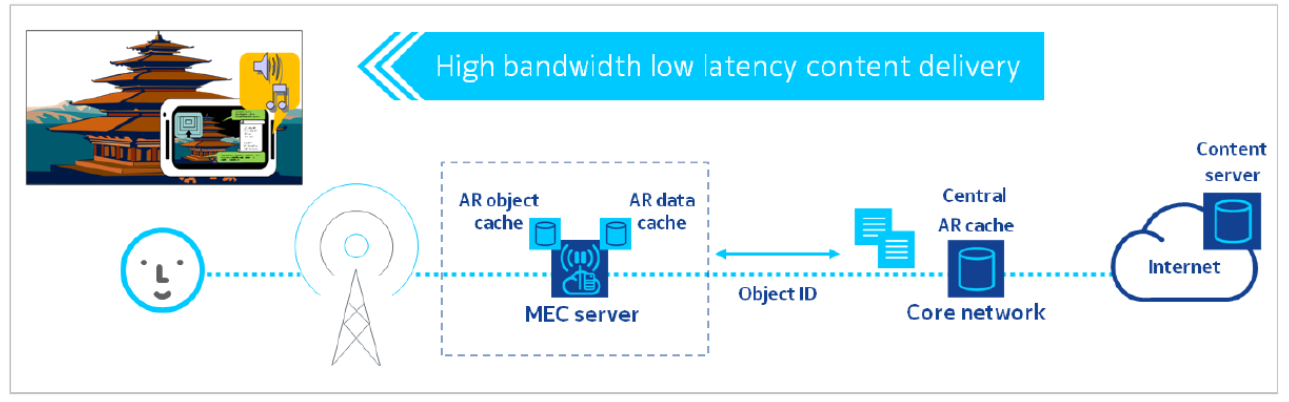 High bandwidth low latency content delivery

AR object cache

AR data cache

MEC server

Object ID

Central AR cache

Core network

Content server

Internet